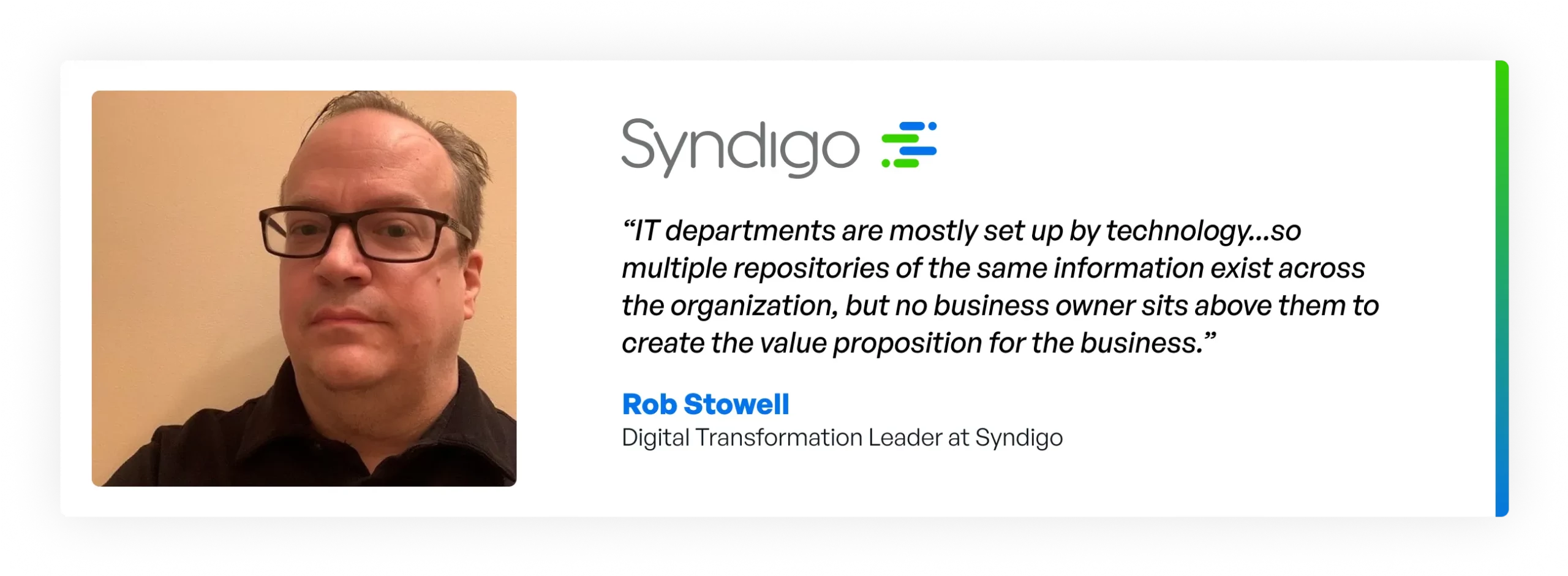 Syndigo

“IT departments are mostly set up by technology...so multiple repositories of the same information exist across the organization, but no business owner sits above them to create the value proposition for the business.”

Rob Stowell
Digital Transformation Leader at Syndigo